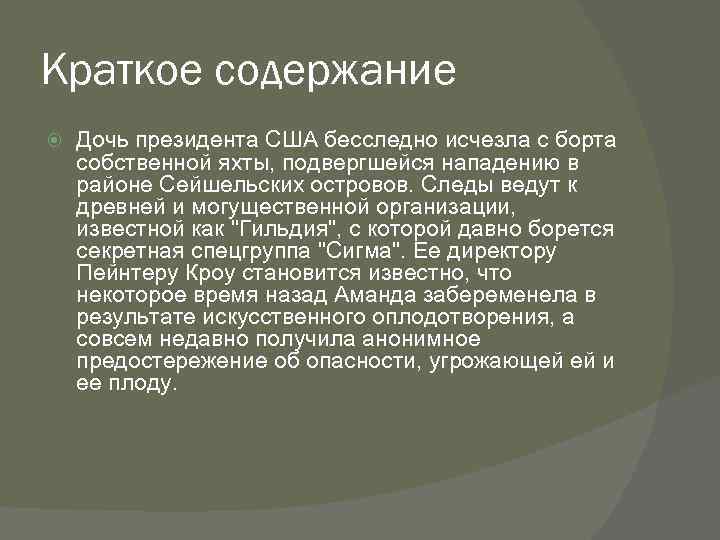 Краткое содержание

Дочь президента США бесследно исчезла с борта собственной яхты, подвергшейся нападению в районе Сейшельских островов. Следы ведут к древней и могущественной организации, известной как "Гильдия", с которой давно борется секретная спецгруппа "Сигма". Ее директору Пейнтеру Кроу становится известно, что некоторое время назад Аманда забеременела в результате искусственного оплодотворения, а совсем недавно получила анонимное предостережение об опасности, угрожающей ей и ее плоду.